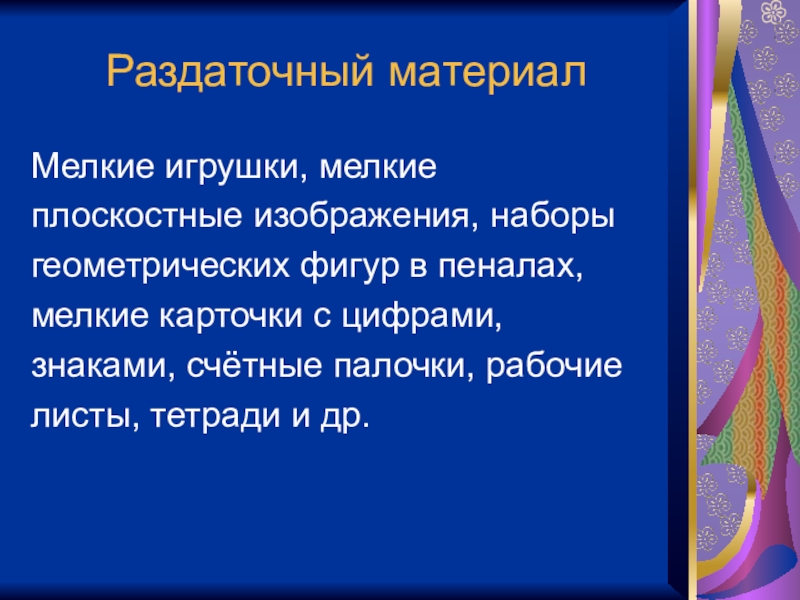 Раздаточный материал

Мелкие игрушки, мелкие плоскостные изображения, наборы геометрических фигур в пеналах, мелкие карточки с цифрами, знаками, счётные палочки, рабочие листы, тетради и др.